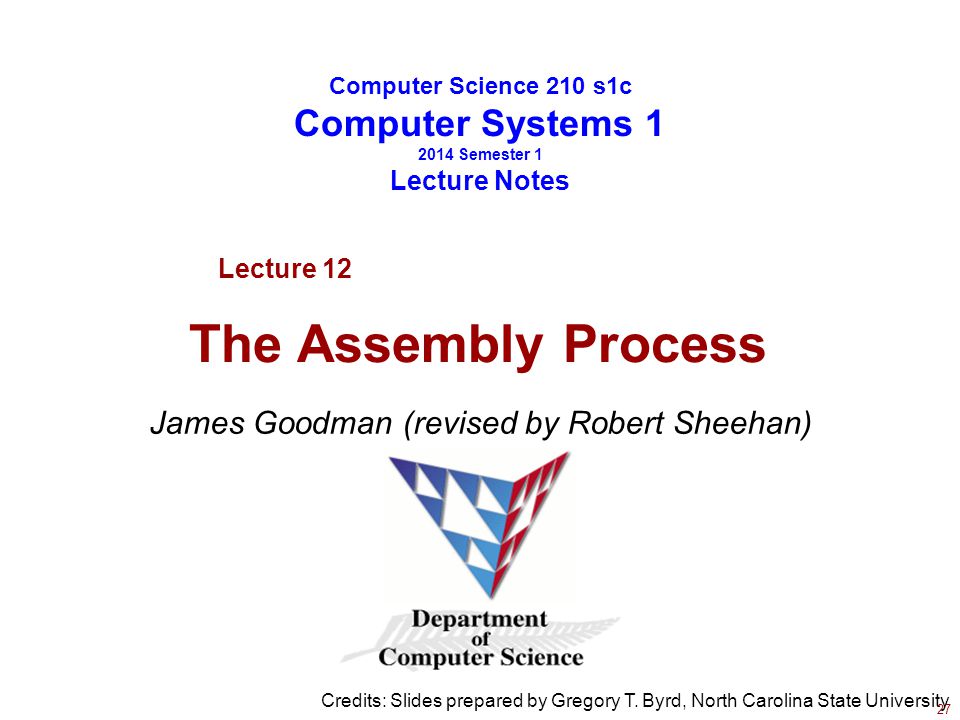 Computer Science 210 s1c
Computer Systems 1
2014 Semester 1
Lecture Notes

Lecture 12

The Assembly Process

James Goodman (revised by Robert Sheehan)

Department of Computer Science

Credits: Slides prepared by Gregory T. Byrd, North Carolina State University

27